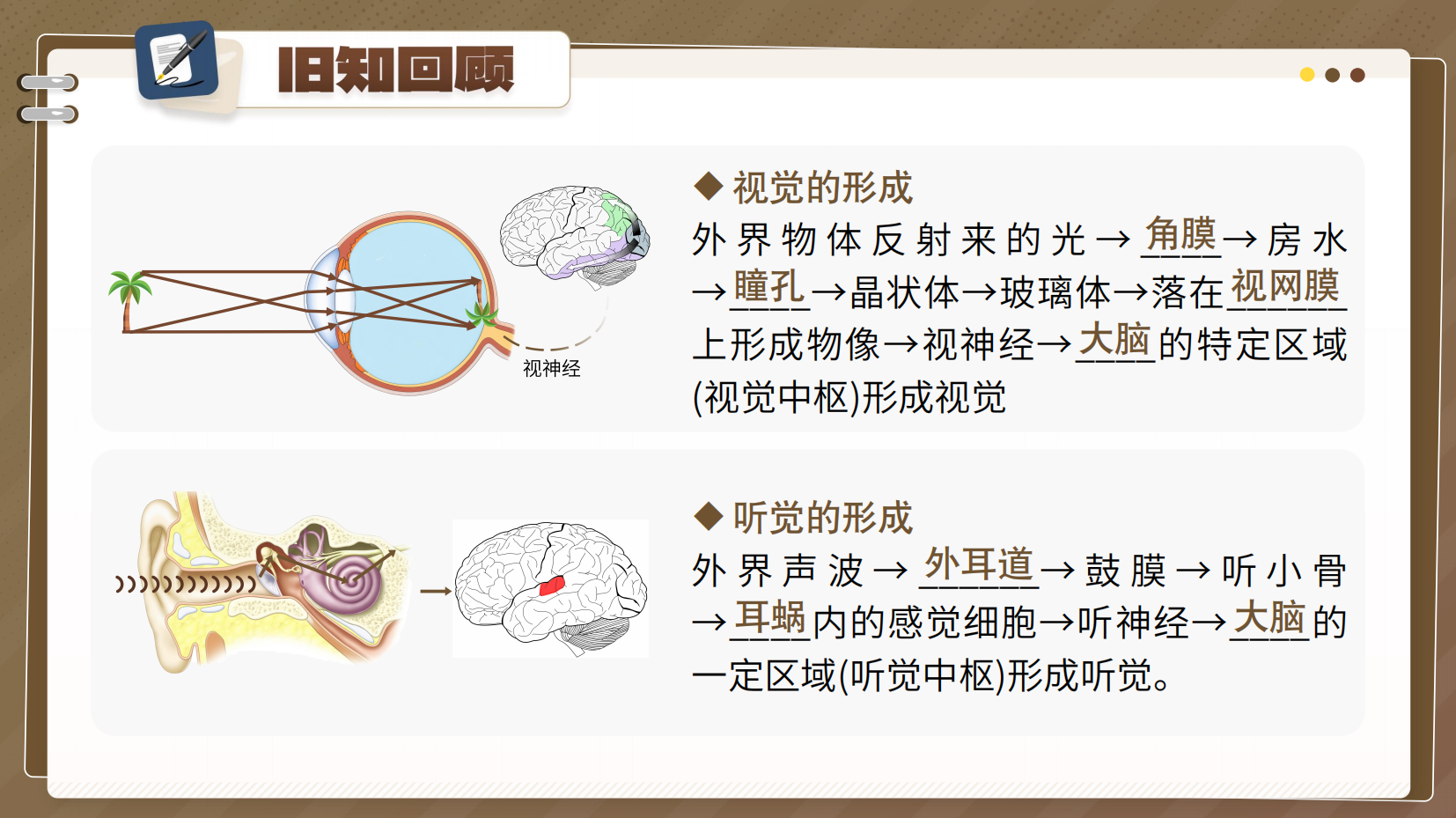 旧知回顾

视神经

◆ 视觉的形成

外界物体反射来的光→角膜→房水→瞳孔→晶状体→玻璃体→落在视网膜上形成物像→视神经→大脑的特定区域(视觉中枢)形成视觉

◆ 听觉的形成

外界声波→外耳道→鼓膜→听小骨→耳蜗内的感觉细胞→听神经→大脑的一定区域(听觉中枢)形成听觉。